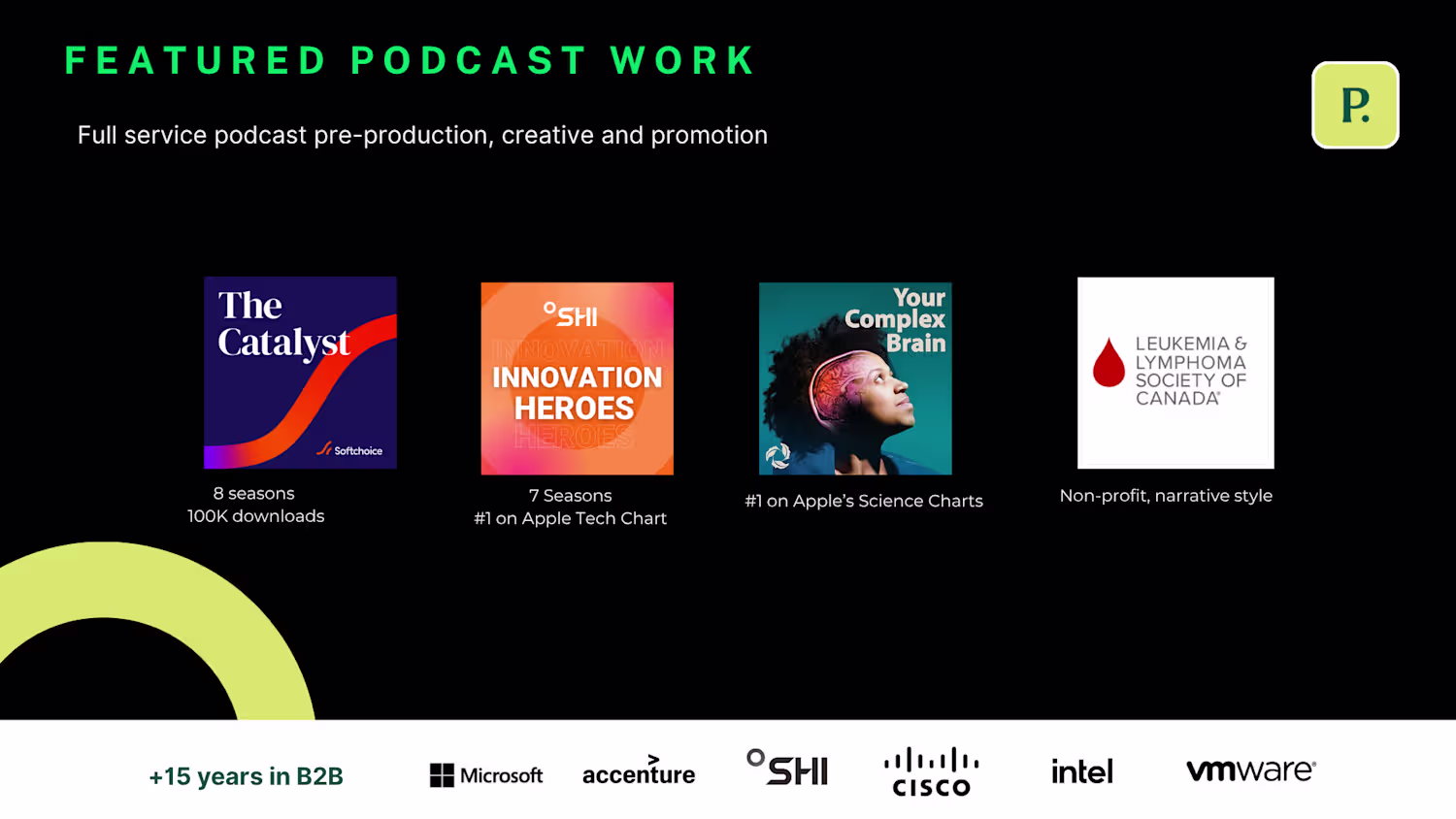 FEATURED PODCAST WORK

Full service podcast pre-production, creative and promotion

P.

The Catalyst
Softchoice

8 seasons
100K downloads

SHI
INNOVATION
INNOVATION HEROES
HEROES

7 Seasons
#1 on Apple Tech Chart

Your Complex Brain

#1 on Apple's Science Charts

LEUKEMIA & LYMPHOMA SOCIETY OF CANADA

Non-profit, narrative style

+15 years in B2B

Microsoft

accenture

SHI

cisco

intel

vmware